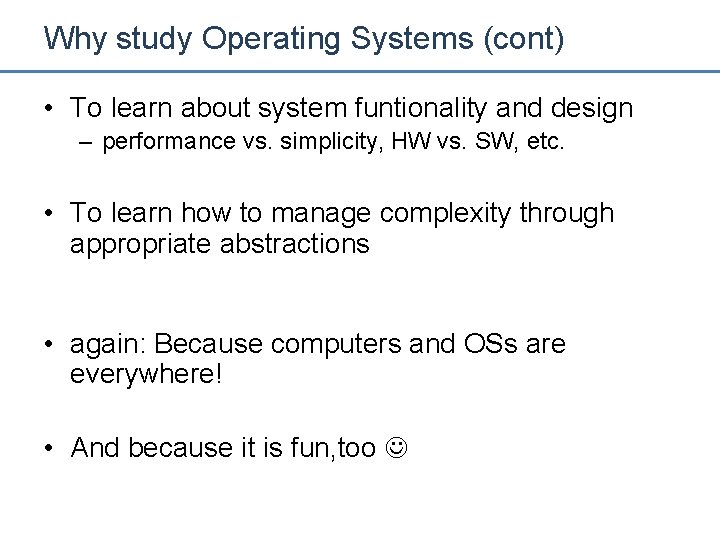 Why study Operating Systems (cont)

• To learn about system funtionality and design
– performance vs. simplicity, HW vs. SW, etc.

• To learn how to manage complexity through appropriate abstractions

• again: Because computers and OSs are everywhere!

• And because it is fun,too ☺